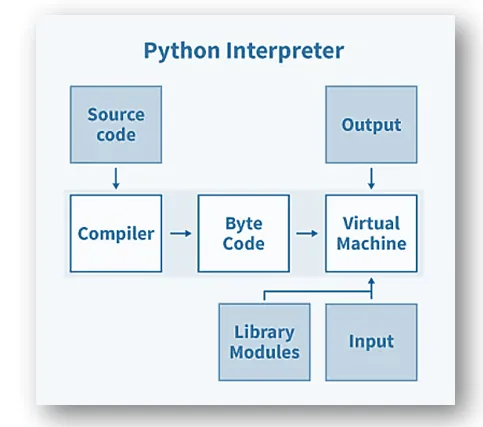 Python Interpreter

Source code

Output

Compiler

Byte Code

Virtual Machine

Library Modules

Input